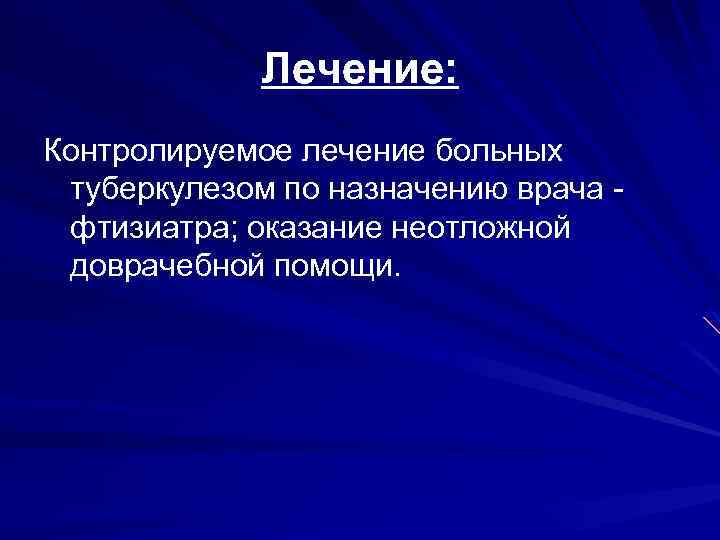 Лечение:

Контролируемое лечение больных туберкулезом по назначению врача - фтизиатра; оказание неотложной доврачебной помощи.